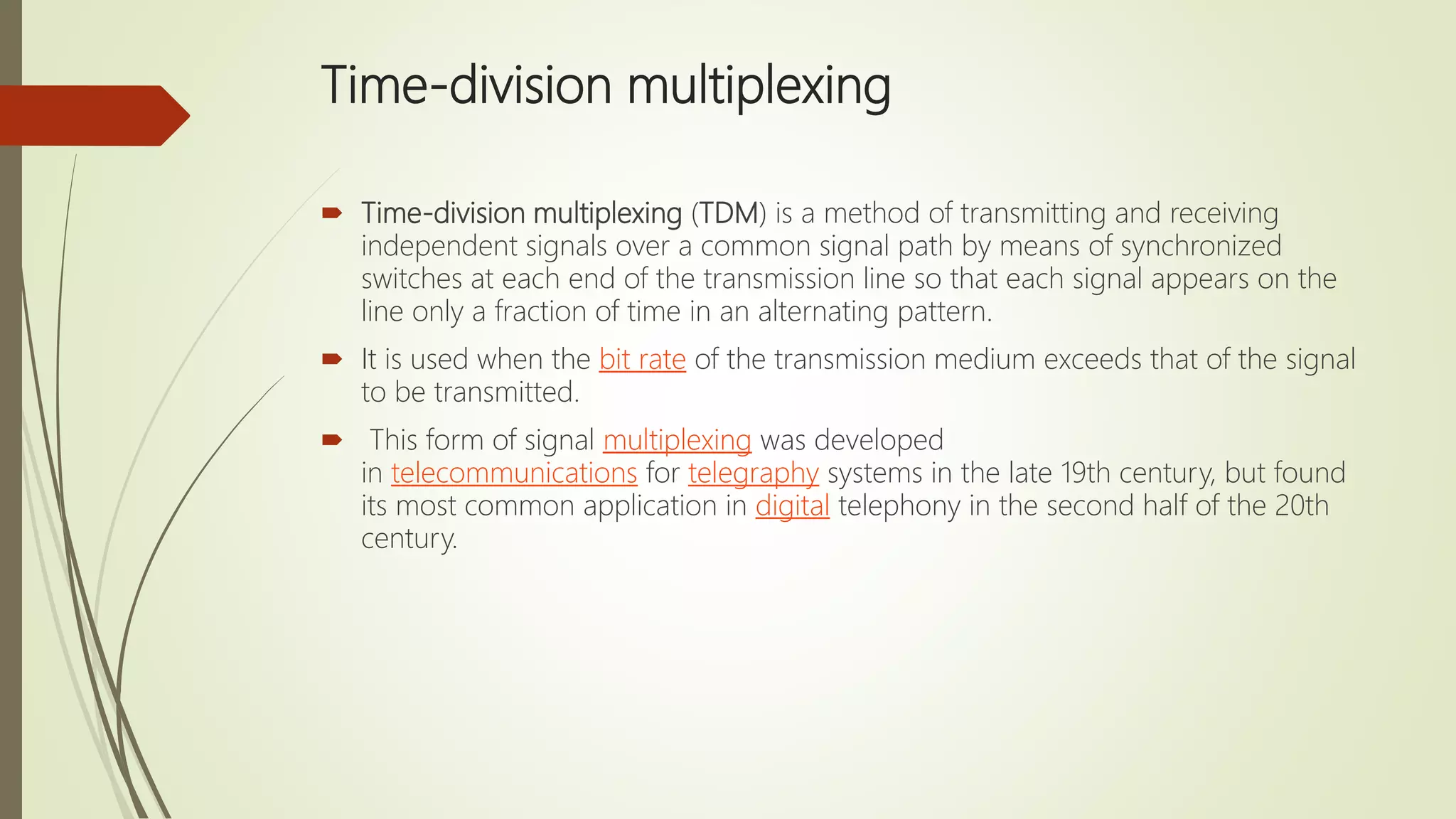 Time-division multiplexing

Time-division multiplexing (TDM) is a method of transmitting and receiving independent signals over a common signal path by means of synchronized switches at each end of the transmission line so that each signal appears on the line only a fraction of time in an alternating pattern.

It is used when the bit rate of the transmission medium exceeds that of the signal to be transmitted.

This form of signal multiplexing was developed in telecommunications for telegraphy systems in the late 19th century, but found its most common application in digital telephony in the second half of the 20th century.